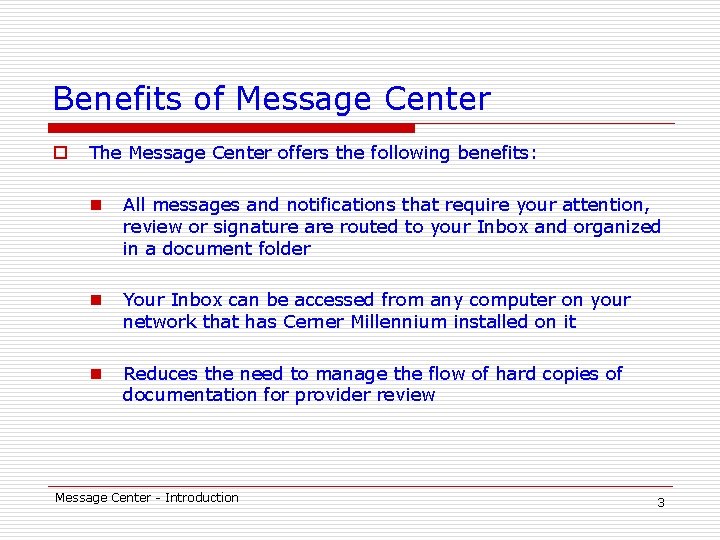 Benefits of Message Center

The Message Center offers the following benefits:

All messages and notifications that require your attention, review or signature are routed to your Inbox and organized in a document folder

Your Inbox can be accessed from any computer on your network that has Cerner Millennium installed on it

Reduces the need to manage the flow of hard copies of documentation for provider review

Message Center - Introduction

3